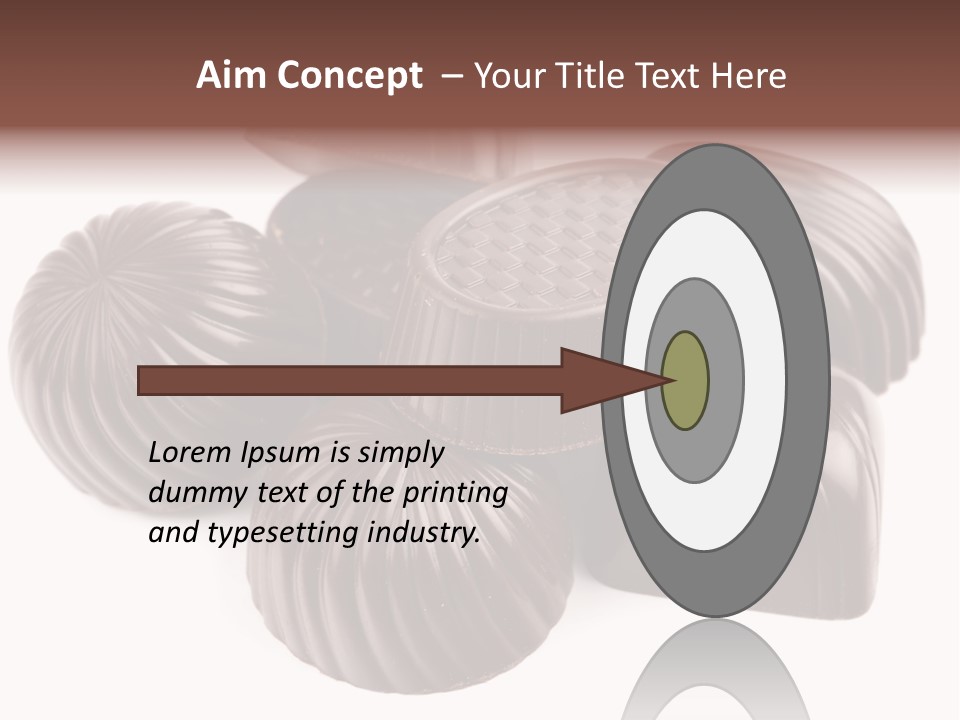 Aim Concept – Your Title Text Here

Lorem Ipsum is simply dummy text of the printing and typesetting industry.